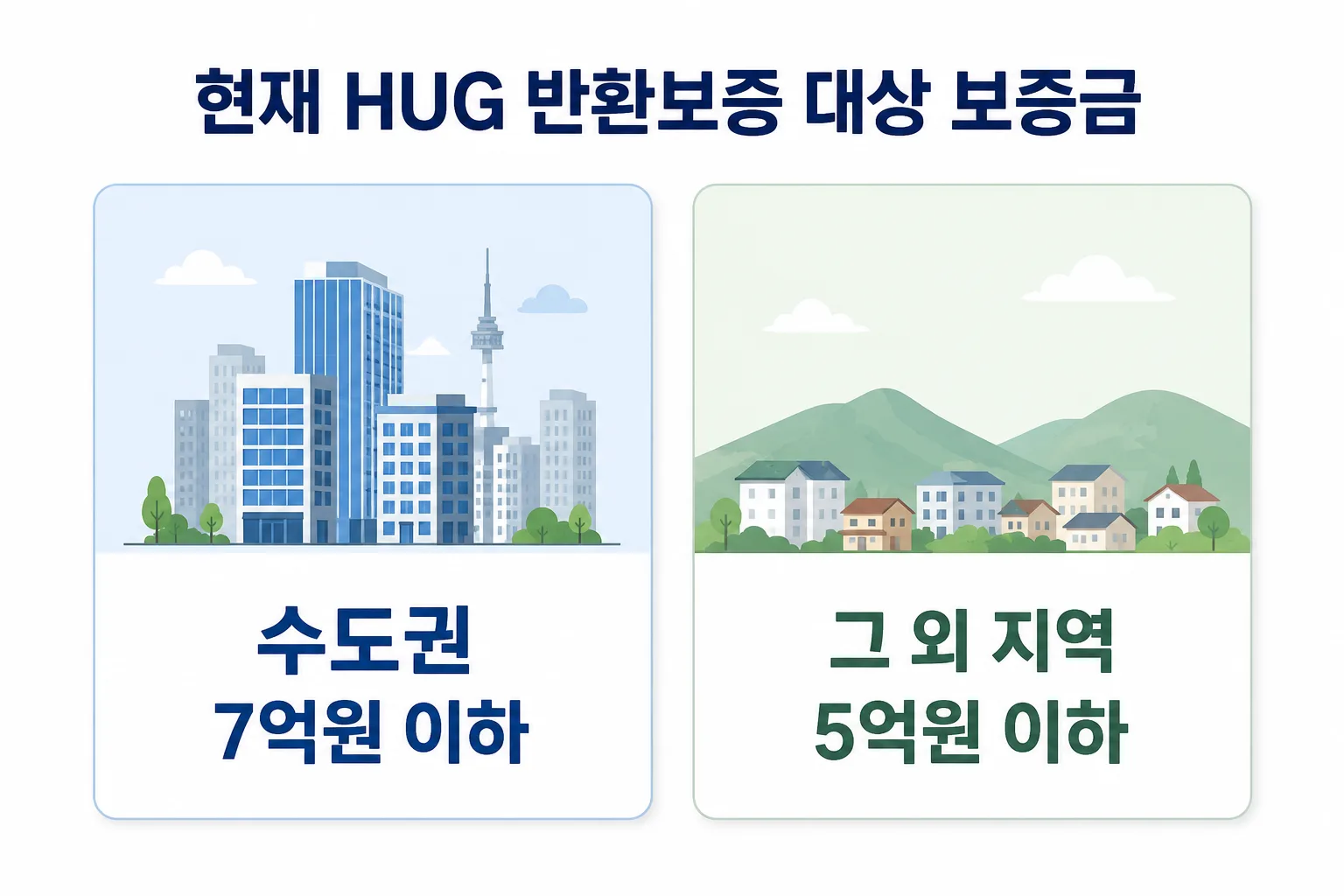 현재 HUG 반환보증 대상 보증금

수도권
7억원 이하

그 외 지역
5억원 이하